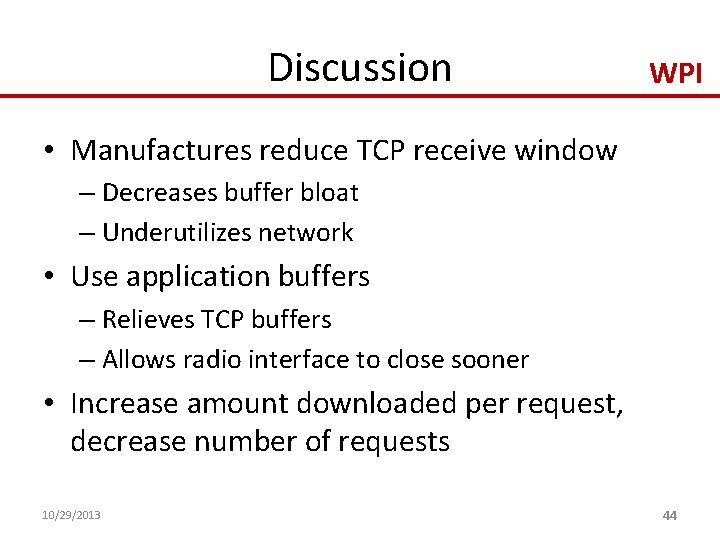 Discussion

WPI

• Manufactures reduce TCP receive window
  – Decreases buffer bloat
  – Underutilizes network
• Use application buffers
  – Relieves TCP buffers
  – Allows radio interface to close sooner
• Increase amount downloaded per request, decrease number of requests

10/29/2013

44